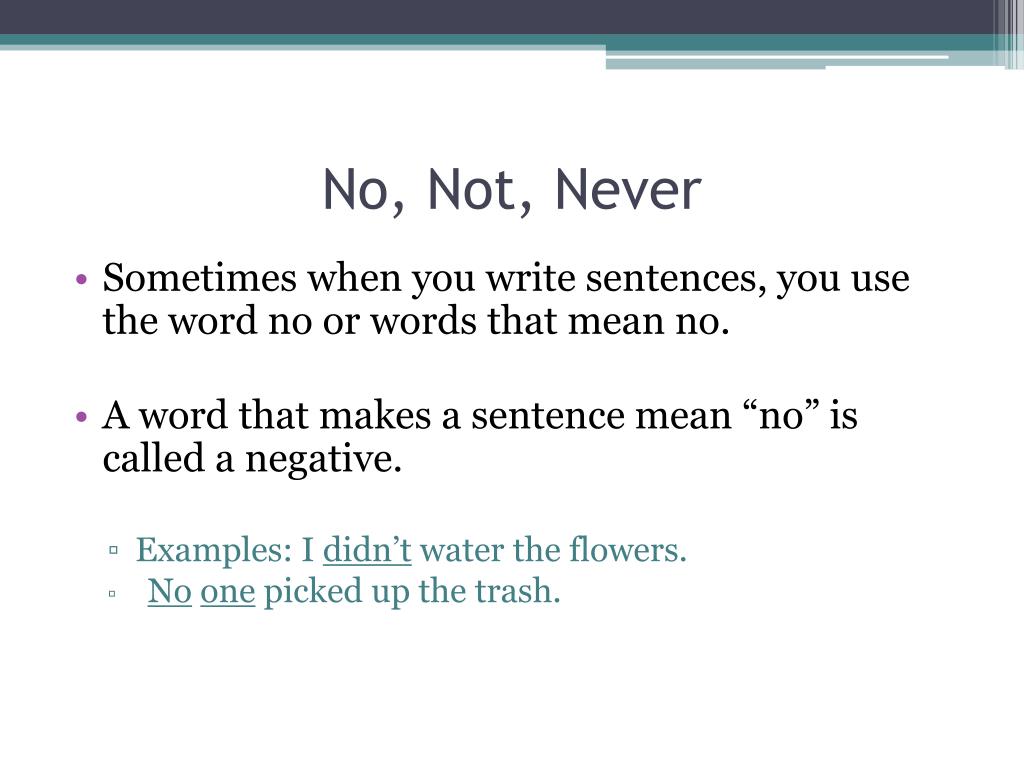 No, Not, Never

• Sometimes when you write sentences, you use the word no or words that mean no.

• A word that makes a sentence mean “no” is called a negative.

▫ Examples: I didn’t water the flowers.
▫ No one picked up the trash.